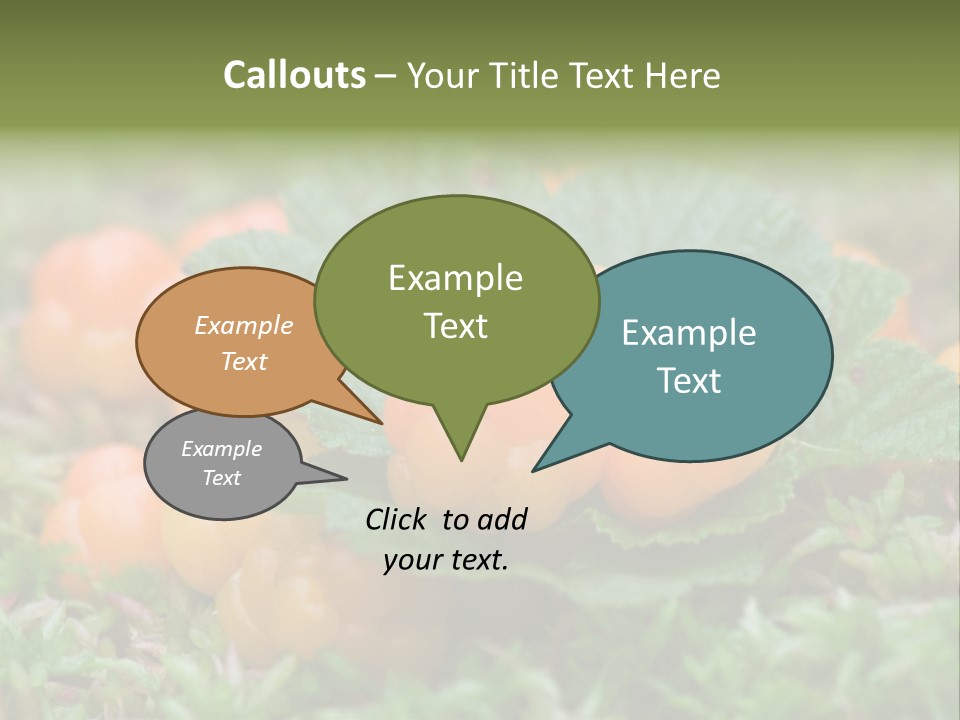 Callouts – Your Title Text Here

Example Text

Example Text

Example Text

Example Text

Click to add your text.